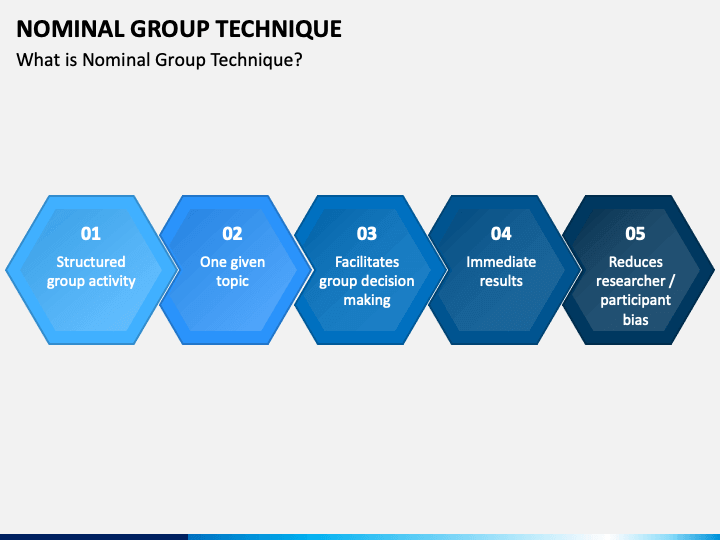 NOMINAL GROUP TECHNIQUE

What is Nominal Group Technique?

01
Structured group activity

02
One given topic

03
Facilitates group decision making

04
Immediate results

05
Reduces researcher / participant bias